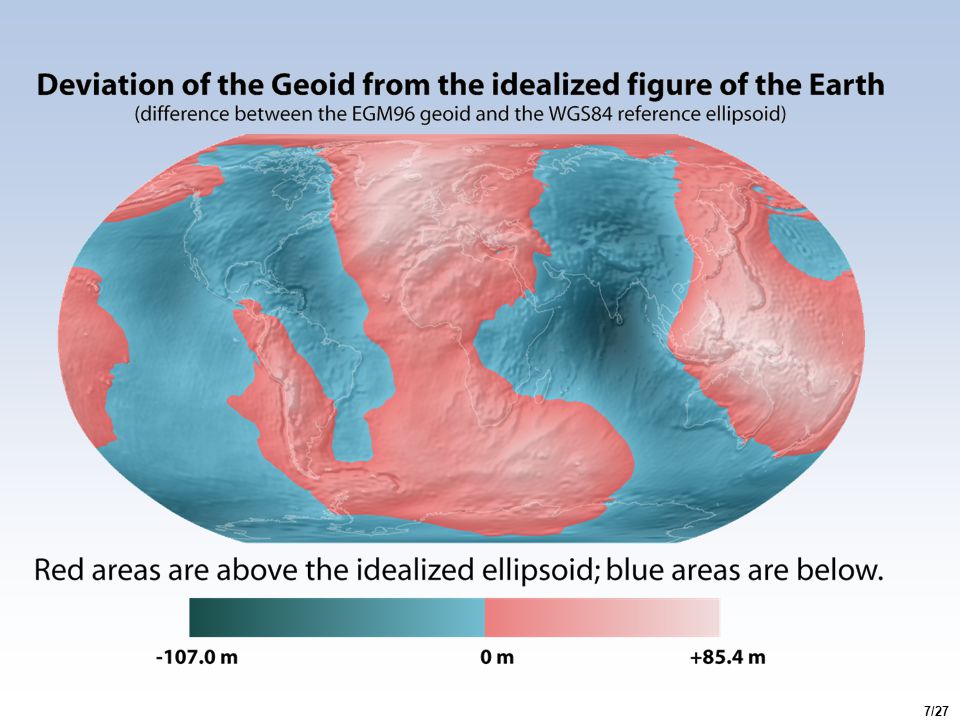 Deviation of the Geoid from the idealized figure of the Earth
(difference between the EGM96 geoid and the WGS84 reference ellipsoid)

Red areas are above the idealized ellipsoid; blue areas are below.

-107.0 m

0 m

+85.4 m

7/27